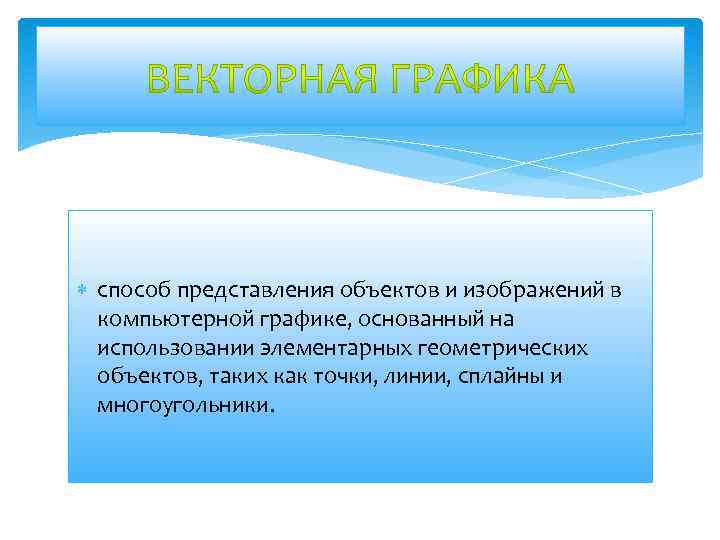 ВЕКТОРНАЯ ГРАФИКА

способ представления объектов и изображений в компьютерной графике, основанный на использовании элементарных геометрических объектов, таких как точки, линии, сплайны и многоугольники.